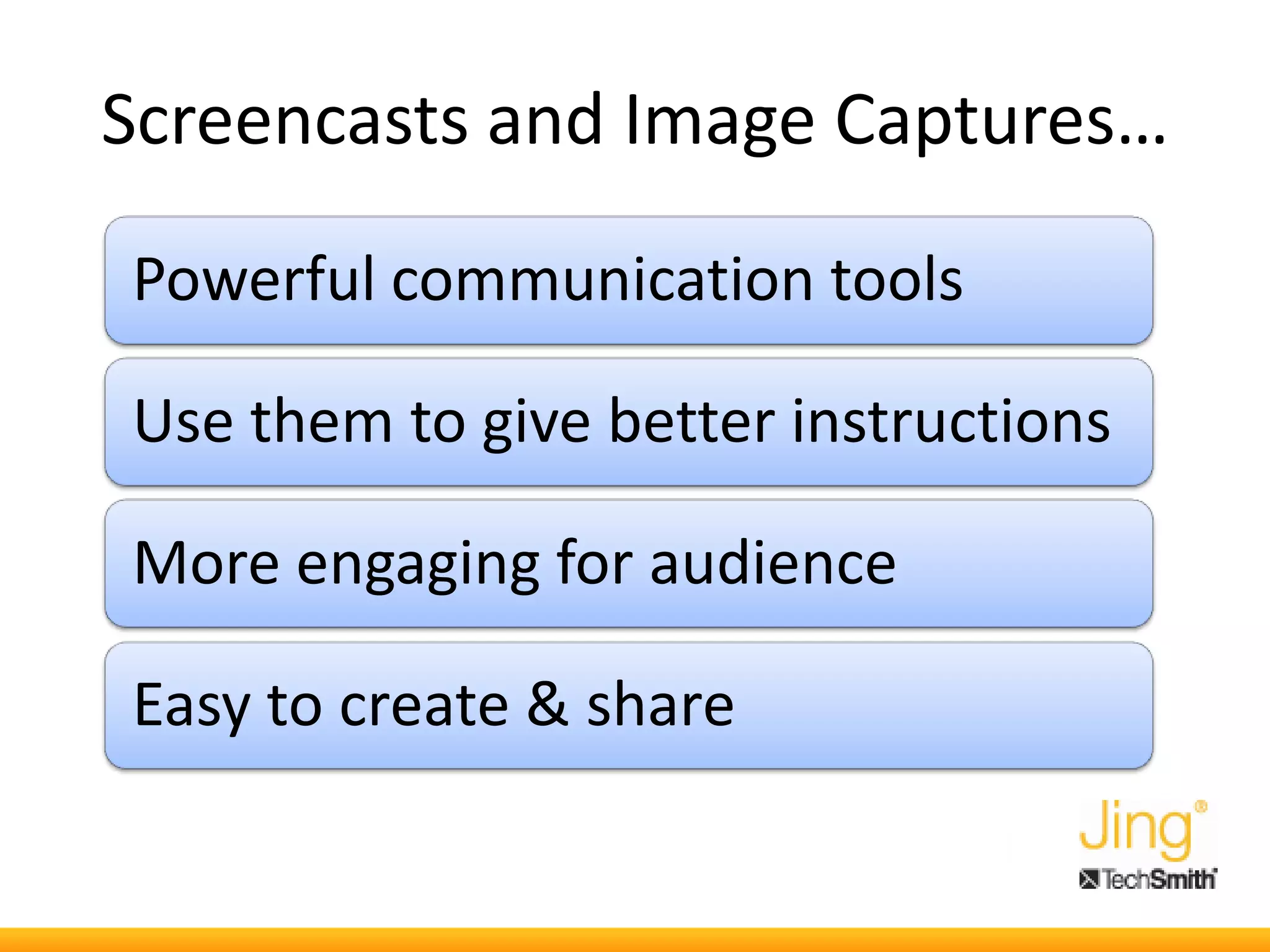 Screencasts and Image Captures…

Powerful communication tools

Use them to give better instructions

More engaging for audience

Easy to create & share

Jing®

TechSmith